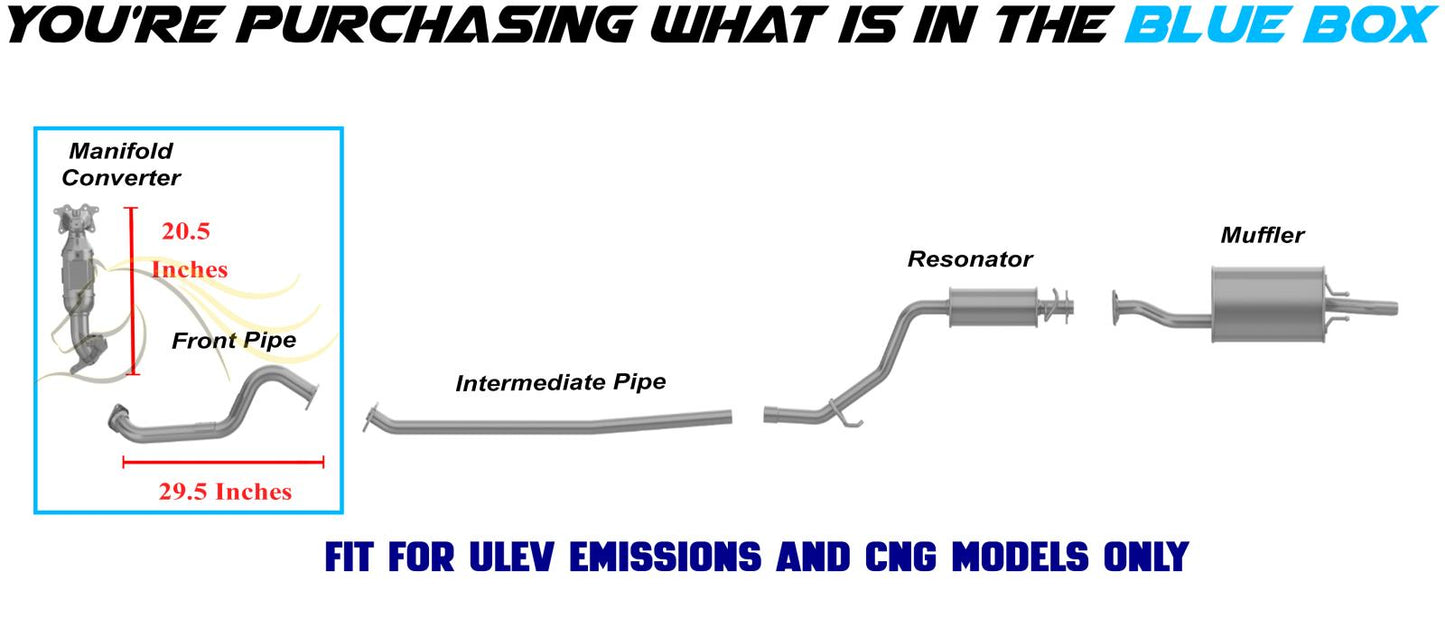 YOU'RE PURCHASING WHAT IS IN THE BLUE BOX

Manifold Converter

20.5 Inches

Front Pipe

29.5 Inches

Intermediate Pipe

Resonator

Muffler

FIT FOR ULEV EMISSIONS AND CNG MODELS ONLY